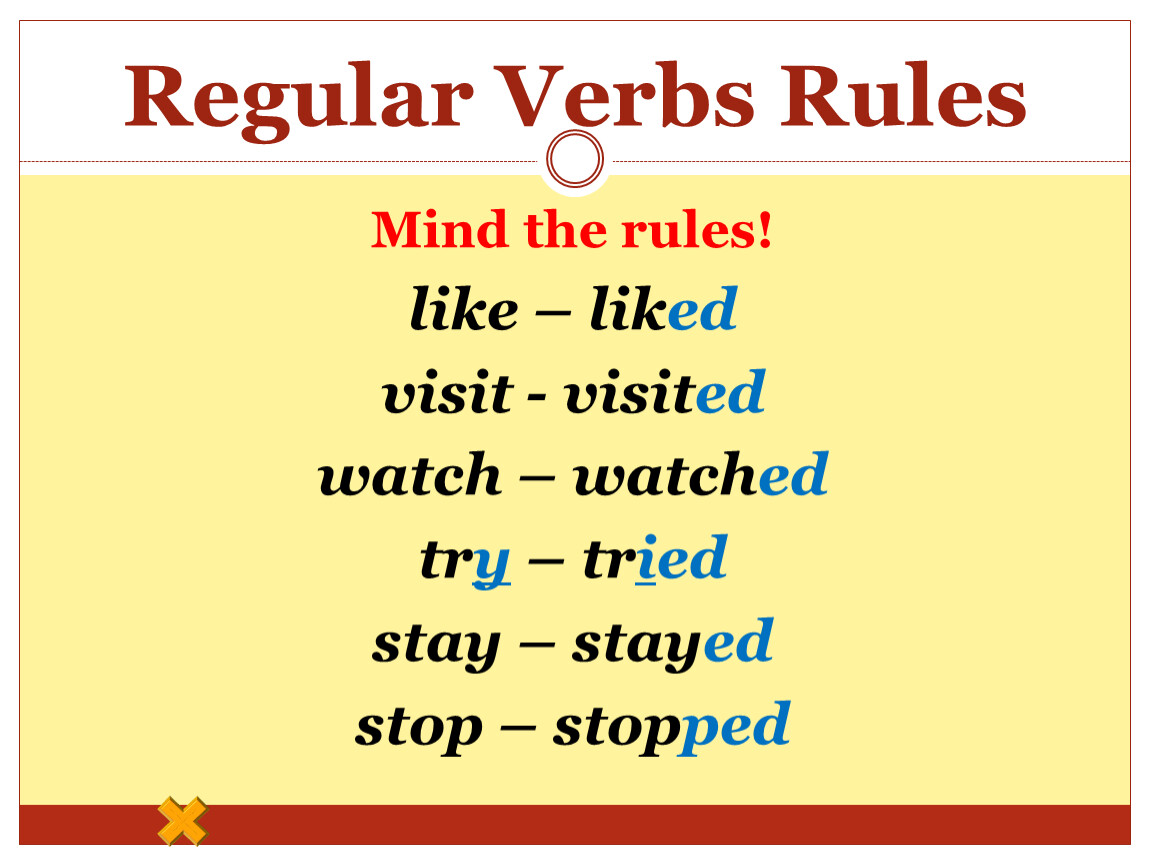 Regular Verbs Rules

Mind the rules!

like – liked

visit - visited

watch – watched

try – tried

stay – stayed

stop – stopped